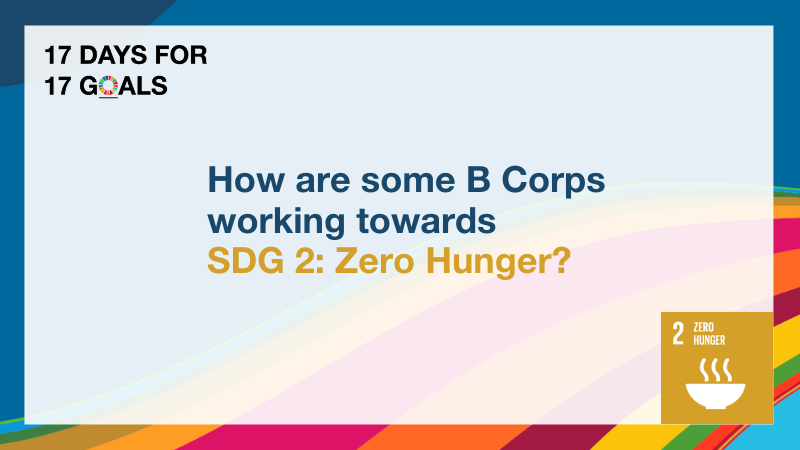 17 DAYS FOR
17 GOALS

How are some B Corps working towards
SDG 2: Zero Hunger?

2 ZERO HUNGER